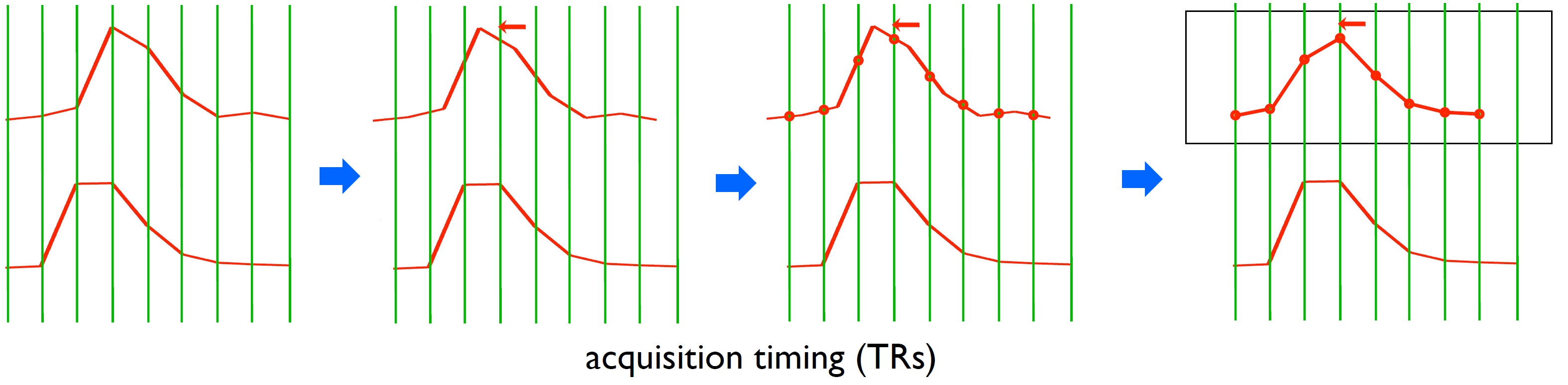 acquisition timing (TRs)